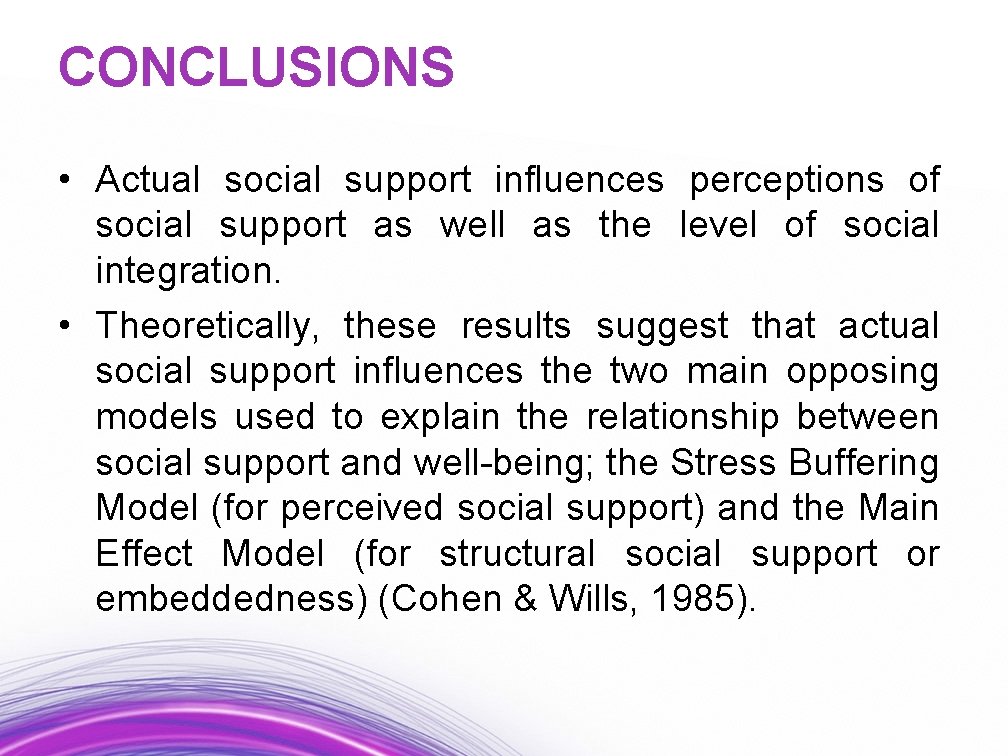 CONCLUSIONS

• Actual social support influences perceptions of social support as well as the level of social integration.

• Theoretically, these results suggest that actual social support influences the two main opposing models used to explain the relationship between social support and well-being; the Stress Buffering Model (for perceived social support) and the Main Effect Model (for structural social support or embeddedness) (Cohen & Wills, 1985).